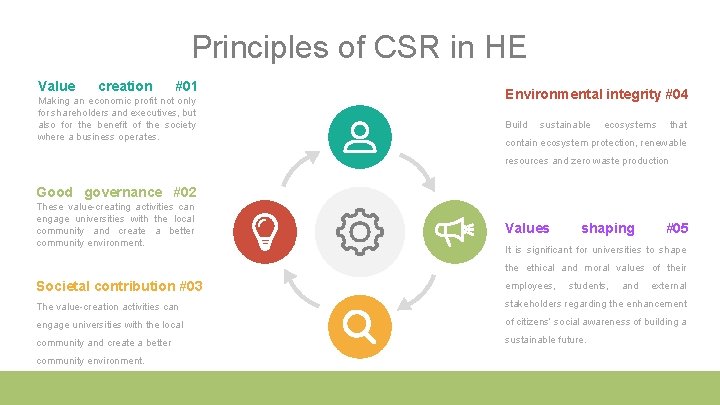 Principles of CSR in HE

Value creation #01

Making an economic profit not only for shareholders and executives, but also for the benefit of the society where a business operates.

Good governance #02

These value-creating activities can engage universities with the local community and create a better community environment.

Societal contribution #03

The value-creation activities can engage universities with the local community and create a better community environment.

Environmental integrity #04

Build sustainable ecosystems that contain ecosystem protection, renewable resources and zero waste production

Values shaping #05

It is significant for universities to shape the ethical and moral values of their employees, students, and external stakeholders regarding the enhancement of citizens' social awareness of building a sustainable future.